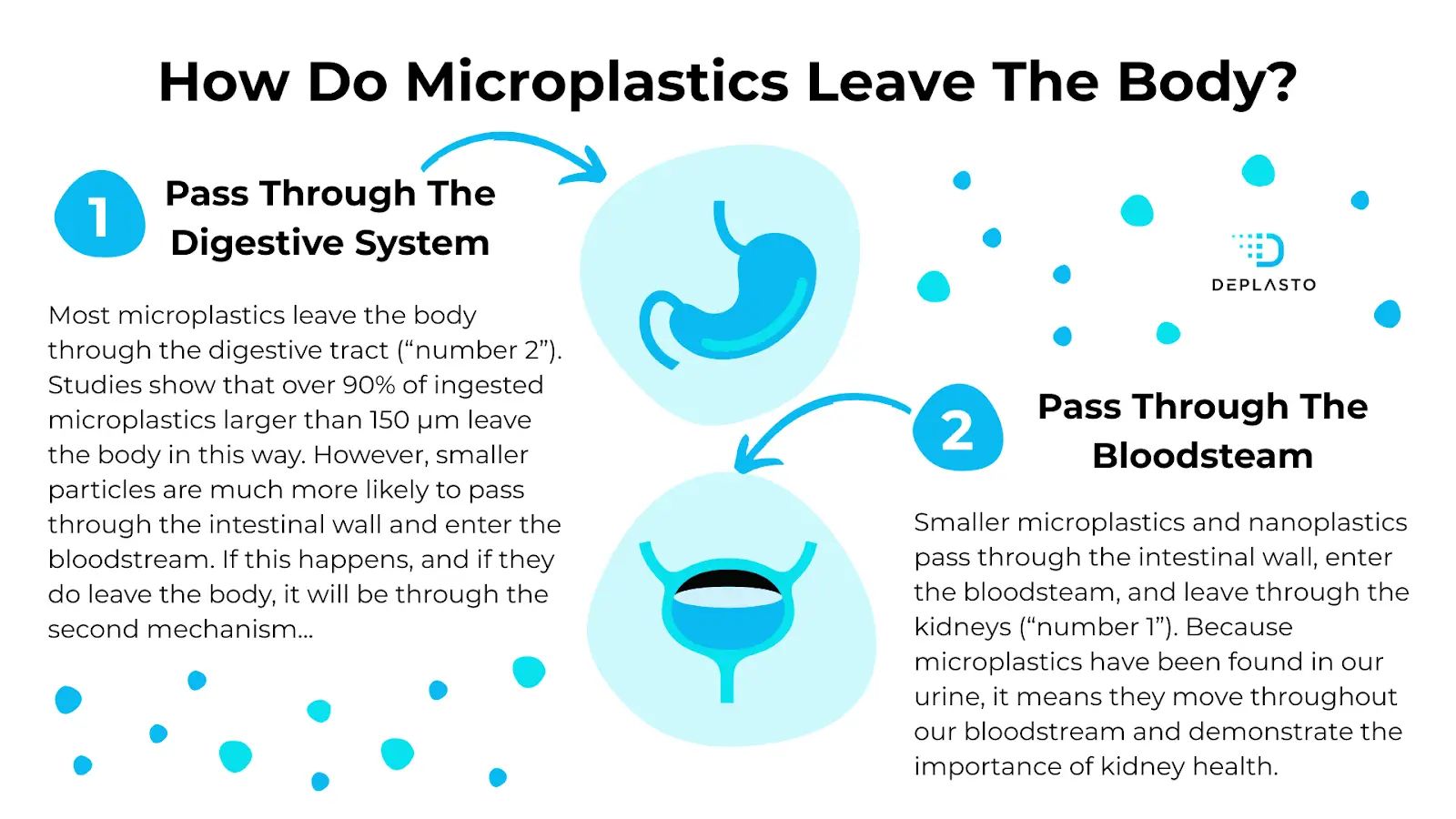 How Do Microplastics Leave The Body?

1 Pass Through The Digestive System

Most microplastics leave the body through the digestive tract (“number 2”). Studies show that over 90% of ingested microplastics larger than 150 μm leave the body in this way. However, smaller particles are much more likely to pass through the intestinal wall and enter the bloodstream. If this happens, and if they do leave the body, it will be through the second mechanism...

DEPLASTO

2 Pass Through The Bloodsteam

Smaller microplastics and nanoplastics pass through the intestinal wall, enter the bloodsteam, and leave through the kidneys (“number 1”). Because microplastics have been found in our urine, it means they move throughout our bloodstream and demonstrate the importance of kidney health.